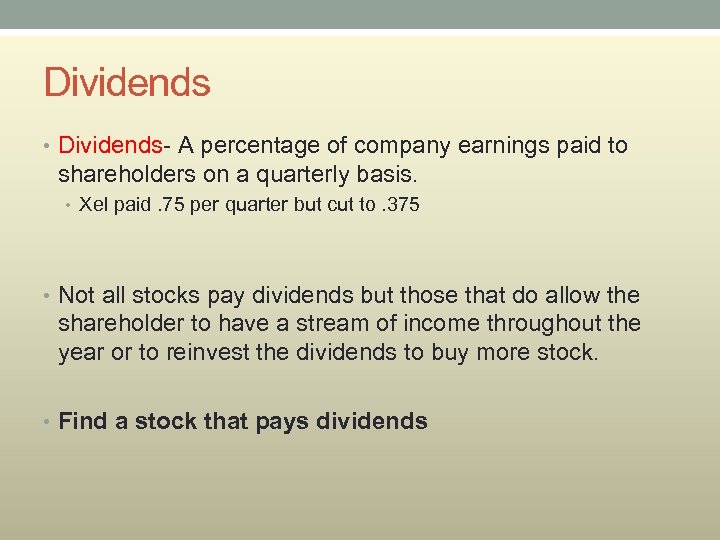 Dividends

• Dividends- A percentage of company earnings paid to shareholders on a quarterly basis.
  • Xel paid .75 per quarter but cut to .375

• Not all stocks pay dividends but those that do allow the shareholder to have a stream of income throughout the year or to reinvest the dividends to buy more stock.

• Find a stock that pays dividends